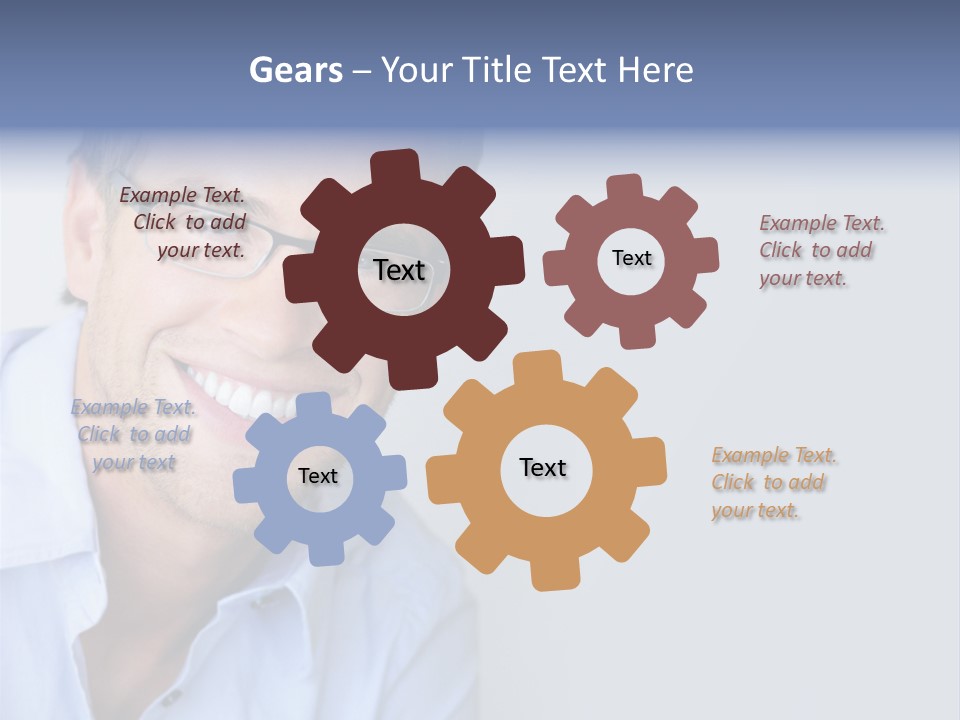 Gears – Your Title Text Here

Example Text. Click to add your text.

Text

Text

Example Text. Click to add your text.

Example Text. Click to add your text

Text

Text

Example Text. Click to add your text.